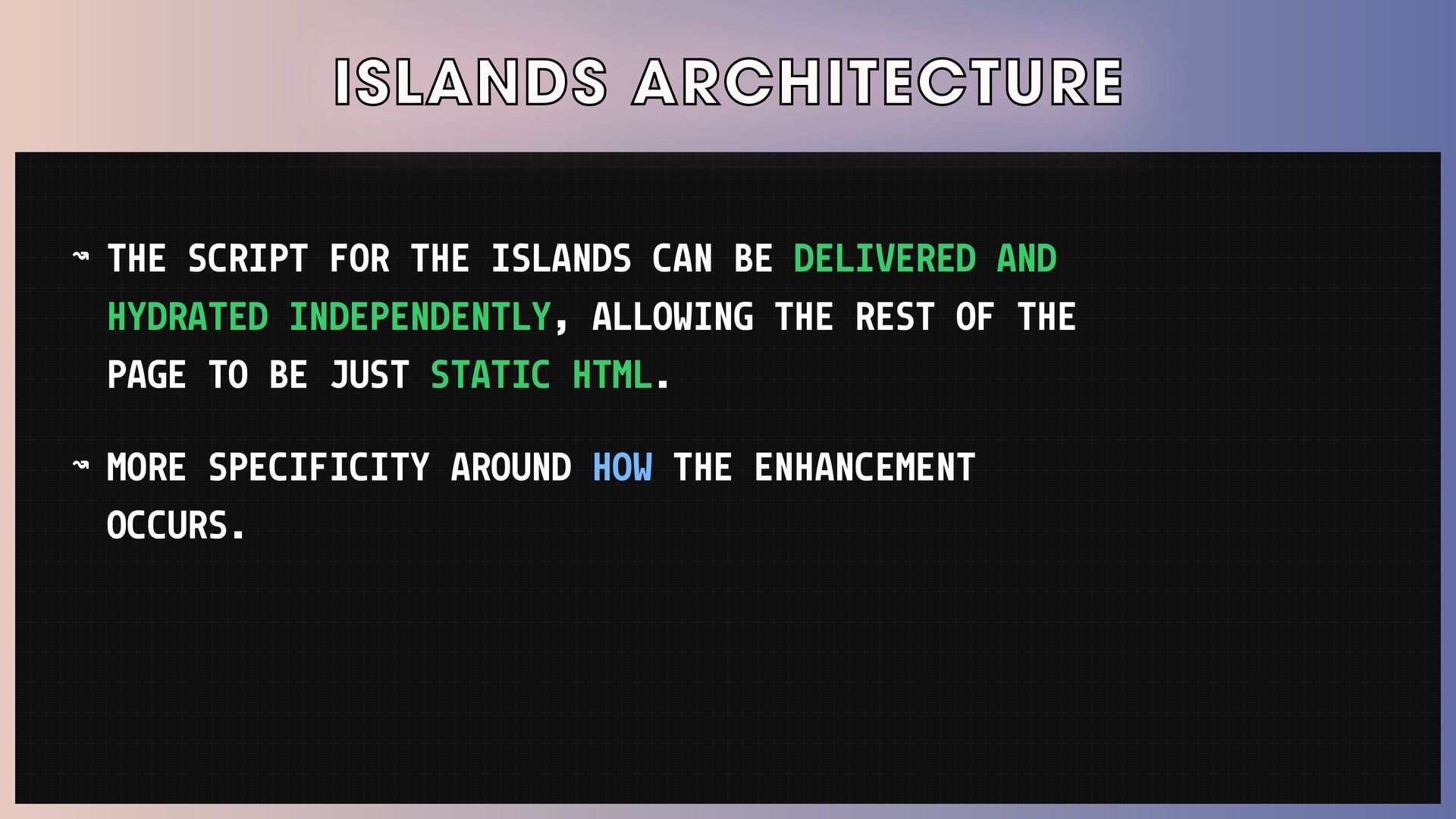 ISLANDS ARCHITECTURE

↝ THE SCRIPT FOR THE ISLANDS CAN BE DELIVERED AND HYDRATED INDEPENDENTLY, ALLOWING THE REST OF THE PAGE TO BE JUST STATIC HTML.

↝ MORE SPECIFICITY AROUND HOW THE ENHANCEMENT OCCURS.